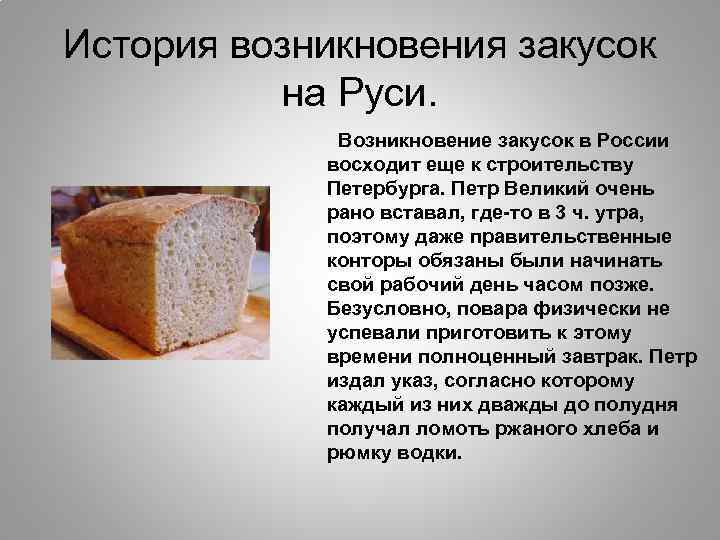 История возникновения закусок на Руси.

Возникновение закусок в России восходит еще к строительству Петербурга. Петр Великий очень рано вставал, где-то в 3 ч. утра, поэтому даже правительственные конторы обязаны были начинать свой рабочий день часом позже. Безусловно, повара физически не успевали приготовить к этому времени полноценный завтрак. Петр издал указ, согласно которому каждый из них дважды до полудня получал ломоть ржаного хлеба и рюмку водки.